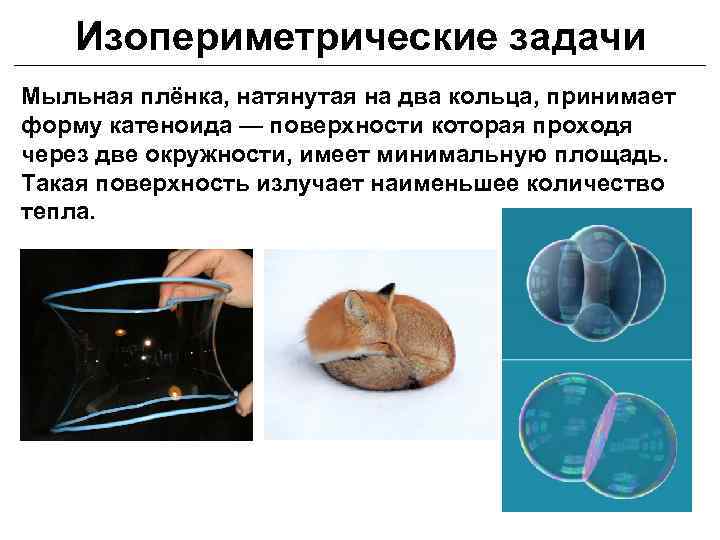 Изопериметрические задачи

Мыльная плёнка, натянутая на два кольца, принимает форму катеноида — поверхности которая проходя через две окружности, имеет минимальную площадь. Такая поверхность излучает наименьшее количество тепла.